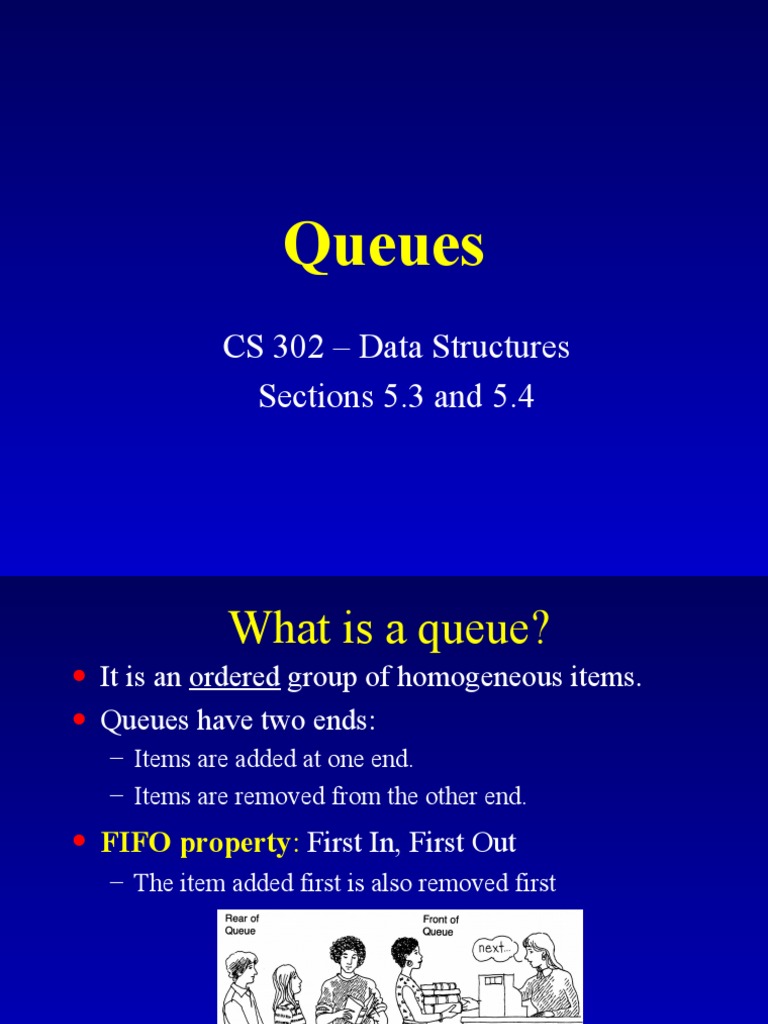 Queues

CS 302 – Data Structures
Sections 5.3 and 5.4

What is a queue?

• It is an ordered group of homogeneous items.
• Queues have two ends:
– Items are added at one end.
– Items are removed from the other end.
• FIFO property: First In, First Out
– The item added first is also removed first

Rear of Queue

Front of Queue

next...